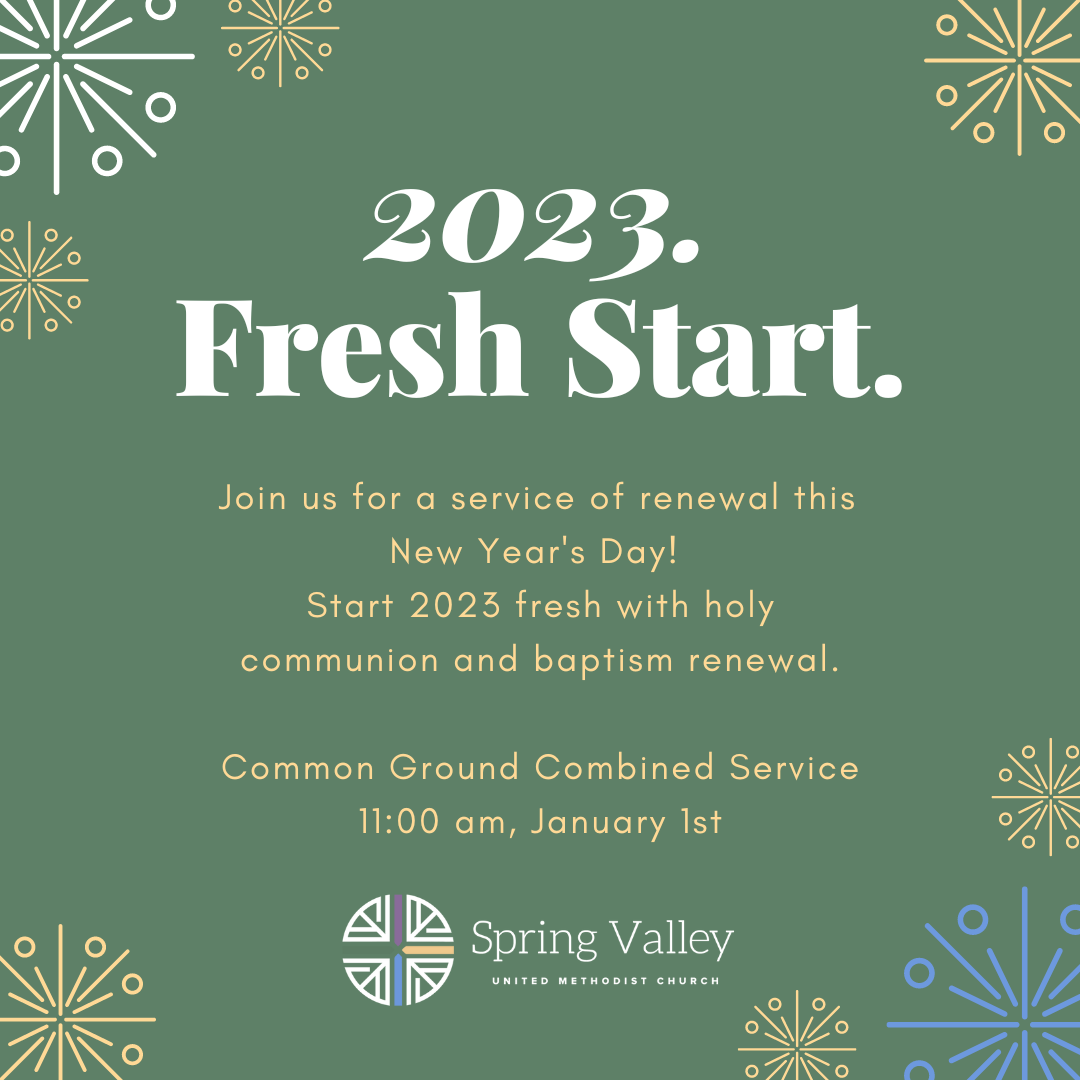 2023.
Fresh Start.

Join us for a service of renewal this New Year's Day!
Start 2023 fresh with holy communion and baptism renewal.

Common Ground Combined Service
11:00 am, January 1st

Spring Valley
UNITED METHODIST CHURCH